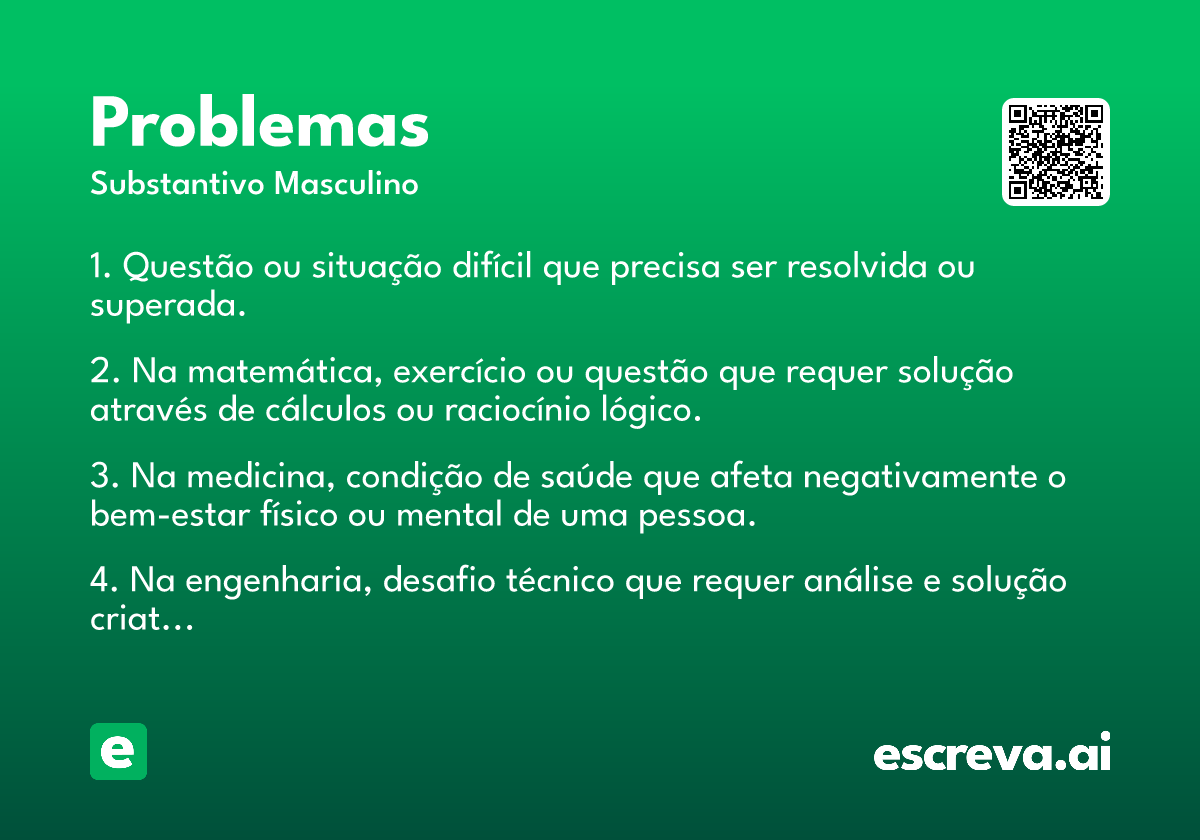 Problemas
Substantivo Masculino

1. Questão ou situação difícil que precisa ser resolvida ou superada.

2. Na matemática, exercício ou questão que requer solução através de cálculos ou raciocínio lógico.

3. Na medicina, condição de saúde que afeta negativamente o bem-estar físico ou mental de uma pessoa.

4. Na engenharia, desafio técnico que requer análise e solução criat...

e

escreva.ai